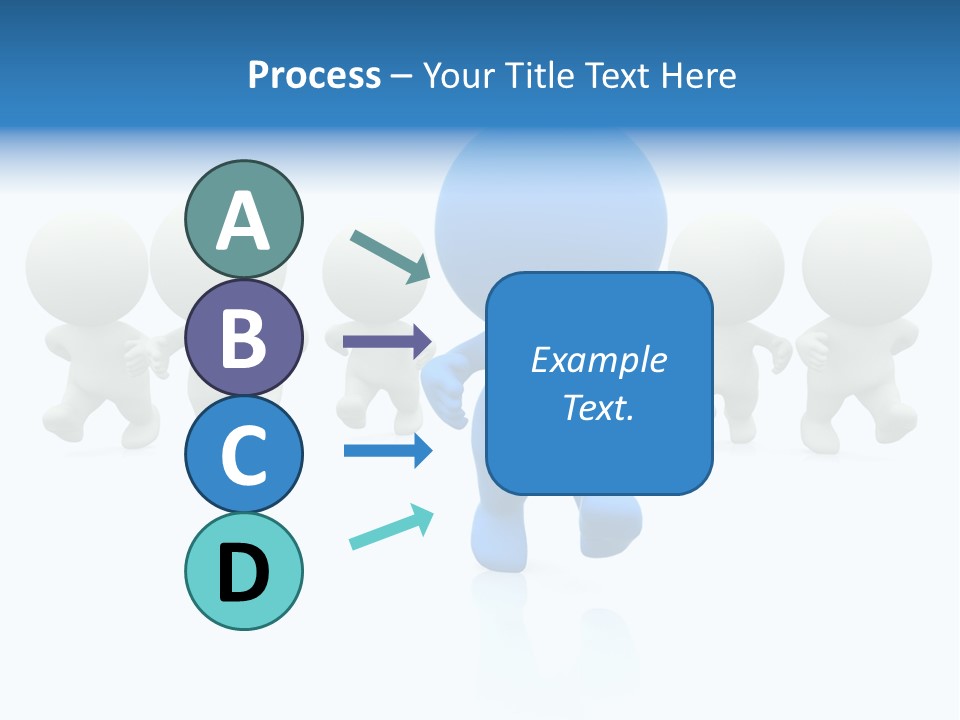 Process – Your Title Text Here

A

B

C

D

Example Text.